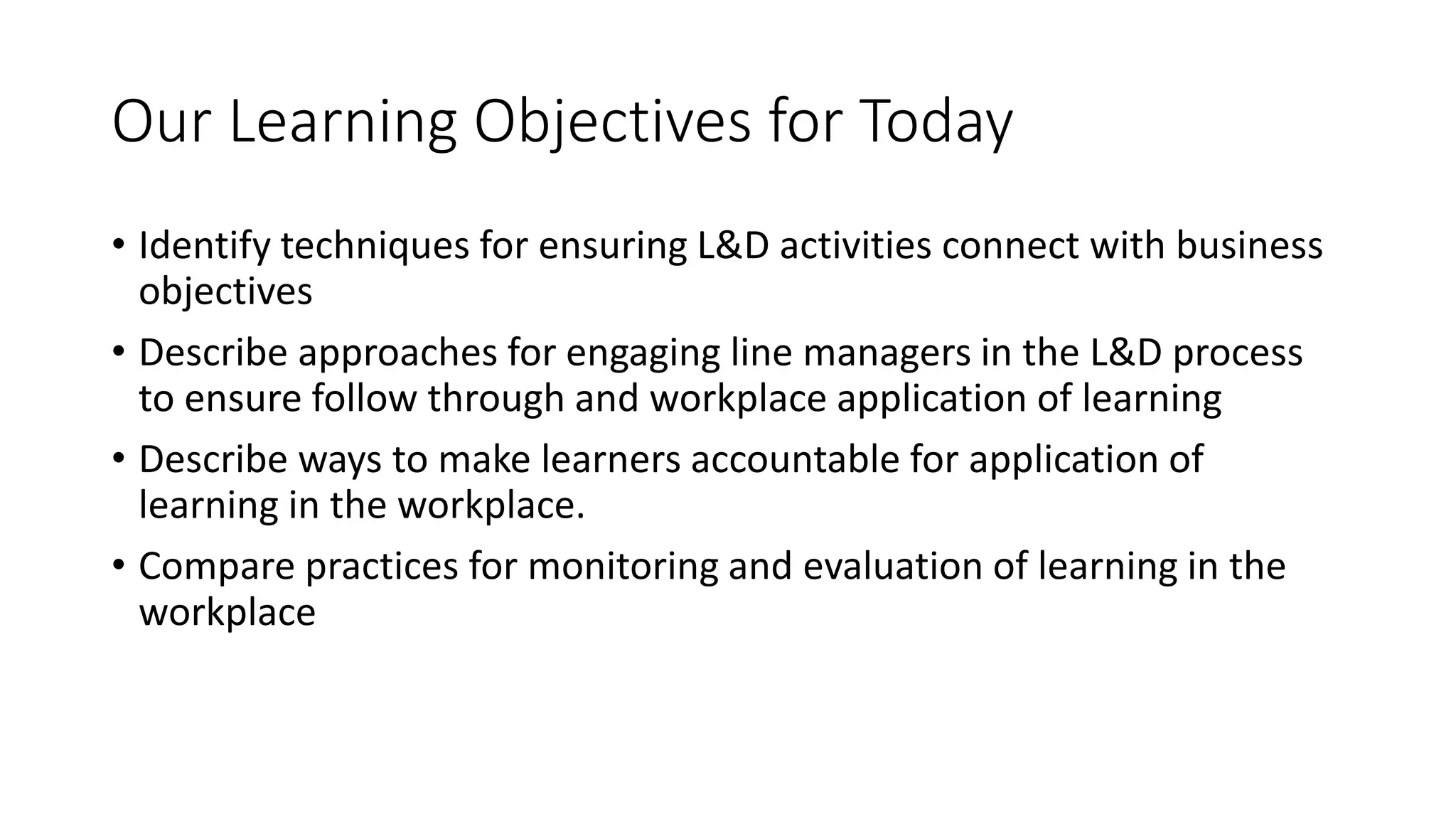 Our Learning Objectives for Today

• Identify techniques for ensuring L&D activities connect with business objectives

• Describe approaches for engaging line managers in the L&D process to ensure follow through and workplace application of learning

• Describe ways to make learners accountable for application of learning in the workplace.

• Compare practices for monitoring and evaluation of learning in the workplace